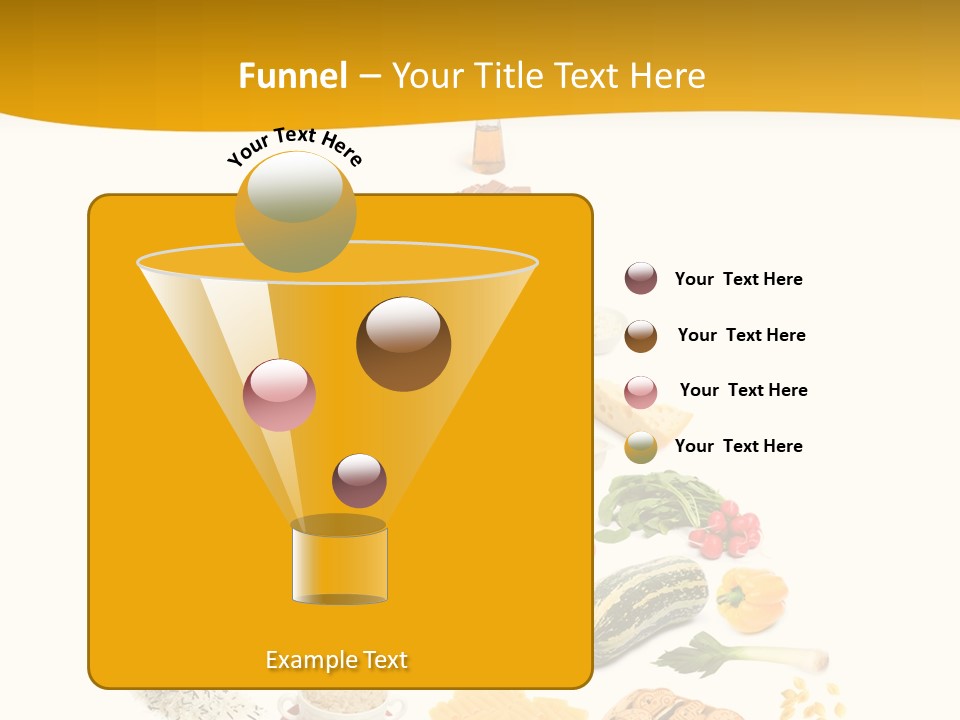 Funnel – Your Title Text Here

Your Text Here

Your Text Here

Your Text Here

Your Text Here

Your Text Here

Example Text